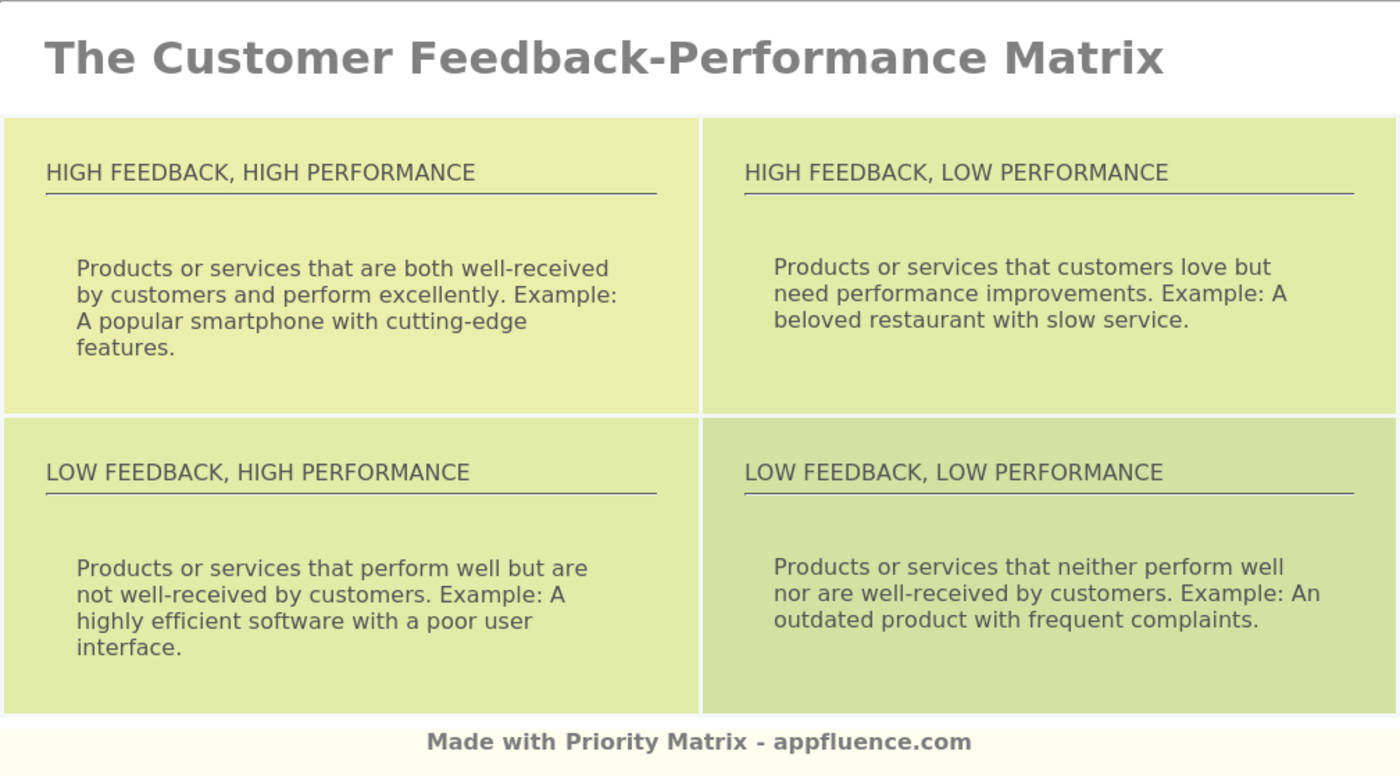 The Customer Feedback-Performance Matrix

HIGH FEEDBACK, HIGH PERFORMANCE

Products or services that are both well-received by customers and perform excellently. Example: A popular smartphone with cutting-edge features.

HIGH FEEDBACK, LOW PERFORMANCE

Products or services that customers love but need performance improvements. Example: A beloved restaurant with slow service.

LOW FEEDBACK, HIGH PERFORMANCE

Products or services that perform well but are not well-received by customers. Example: A highly efficient software with a poor user interface.

LOW FEEDBACK, LOW PERFORMANCE

Products or services that neither perform well nor are well-received by customers. Example: An outdated product with frequent complaints.

Made with Priority Matrix - appfluence.com